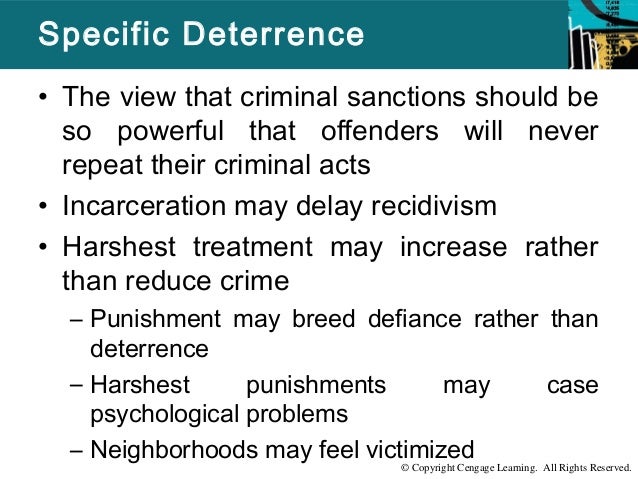 Specific Deterrence

• The view that criminal sanctions should be so powerful that offenders will never repeat their criminal acts
• Incarceration may delay recidivism
• Harshest treatment may increase rather than reduce crime
– Punishment may breed defiance rather than deterrence
– Harshest punishments may case psychological problems
– Neighborhoods may feel victimized

© Copyright Cengage Learning. All Rights Reserved.